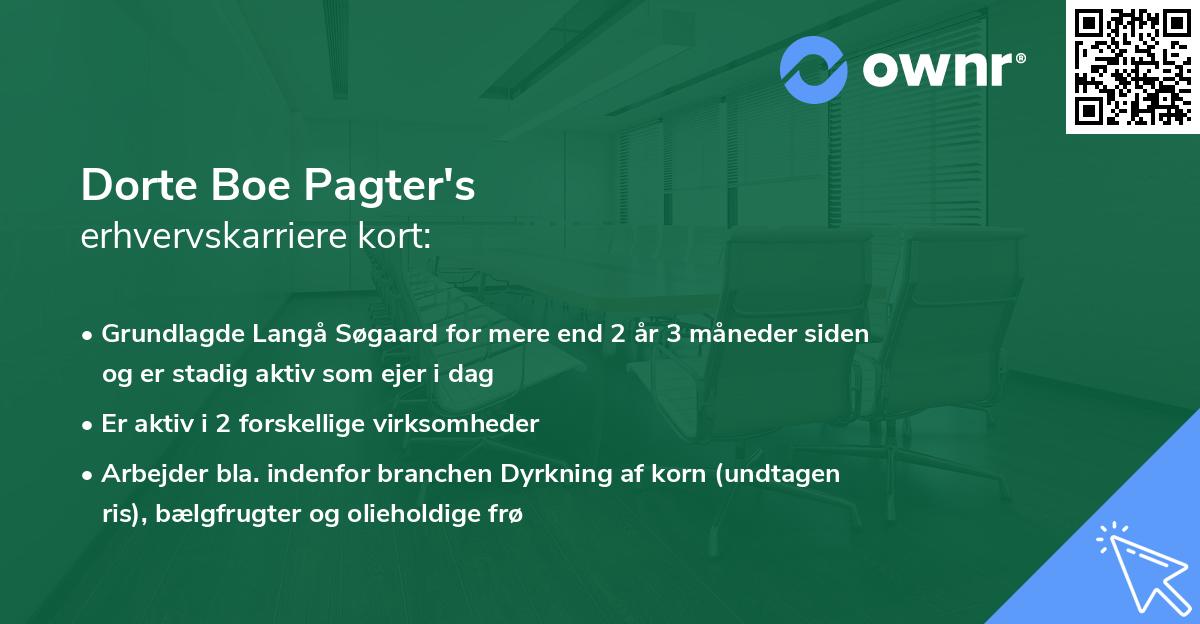 ownr®

Dorte Boe Pagter's
erhvervskarriere kort:

• Grundlagde Langå Søgaard for mere end 2 år 3 måneder siden og er stadig aktiv som ejer i dag

• Er aktiv i 2 forskellige virksomheder

• Arbejder bla. indenfor branchen Dyrkning af korn (undtagen ris), bælgfrugter og olieholdige frø